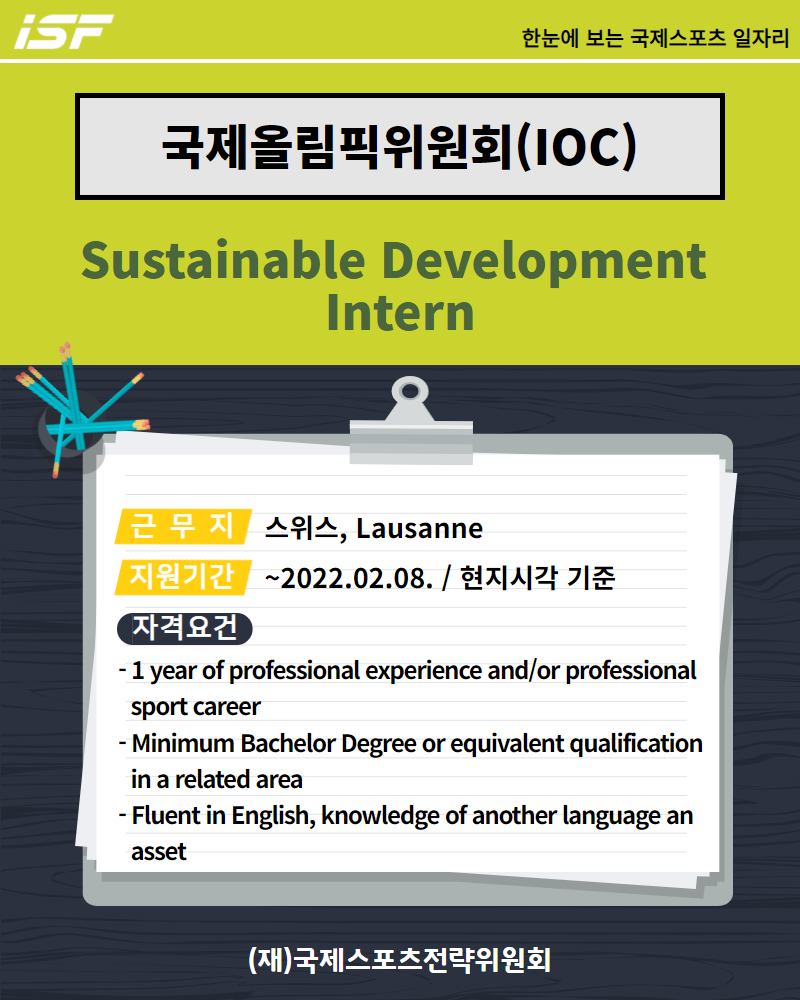 iSF

한눈에 보는 국제스포츠 일자리

국제올림픽위원회(IOC)

Sustainable Development Intern

근 무 지 스위스, Lausanne

지원기간 ~2022.02.08. / 현지시각 기준

자격요건

- 1 year of professional experience and/or professional sport career
- Minimum Bachelor Degree or equivalent qualification in a related area
- Fluent in English, knowledge of another language an asset

(재)국제스포츠전략위원회